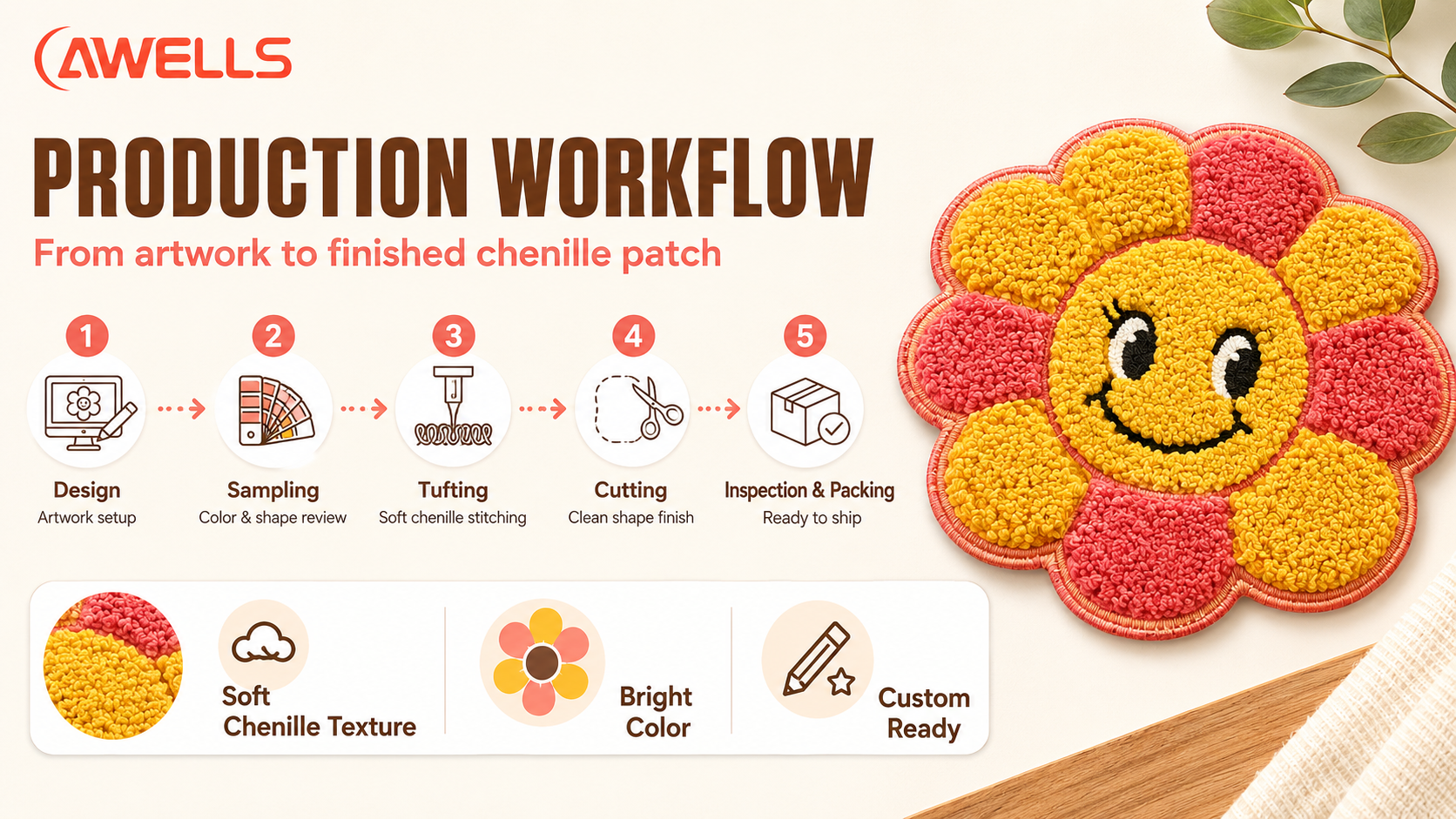 AWELLS

PRODUCTION WORKFLOW

From artwork to finished chenille patch

1
Design
Artwork setup

2
Sampling
Color & shape review

3
Tufting
Soft chenille stitching

4
Cutting
Clean shape finish

5
Inspection & Packing
Ready to ship

Soft Chenille Texture

Bright Color

Custom Ready